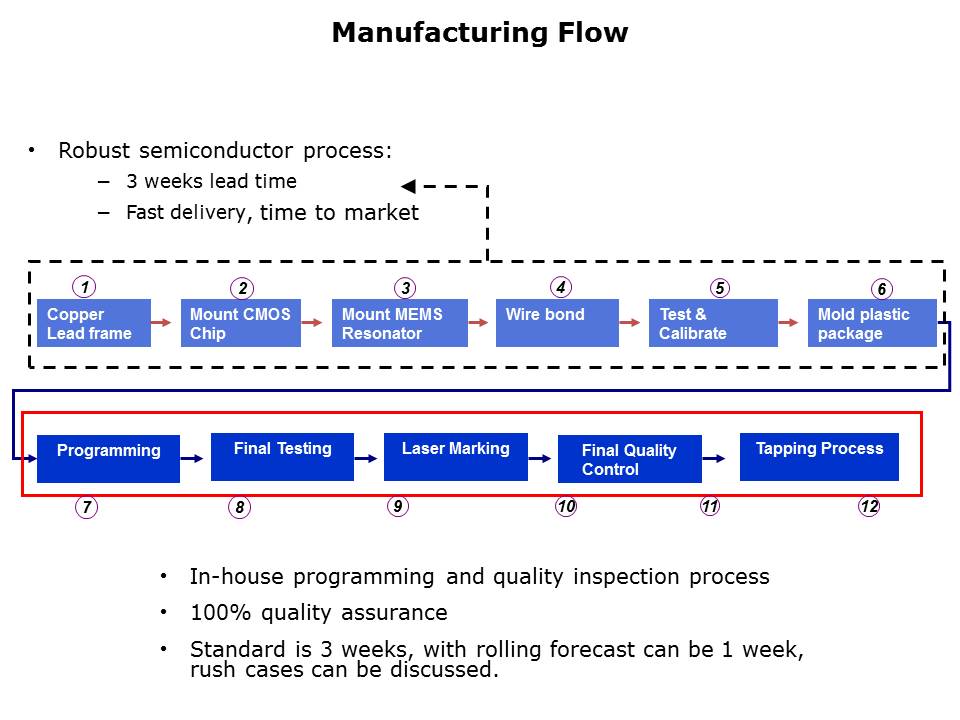 Manufacturing Flow

• Robust semiconductor process:
– 3 weeks lead time
– Fast delivery, time to market

1 Copper Lead frame
2 Mount CMOS Chip
3 Mount MEMS Resonator
4 Wire bond
5 Test & Calibrate
6 Mold plastic package

Programming
Final Testing
Laser Marking
Final Quality Control
Tapping Process

7 8 9 10 11 12

• In-house programming and quality inspection process
• 100% quality assurance
• Standard is 3 weeks, with rolling forecast can be 1 week, rush cases can be discussed.